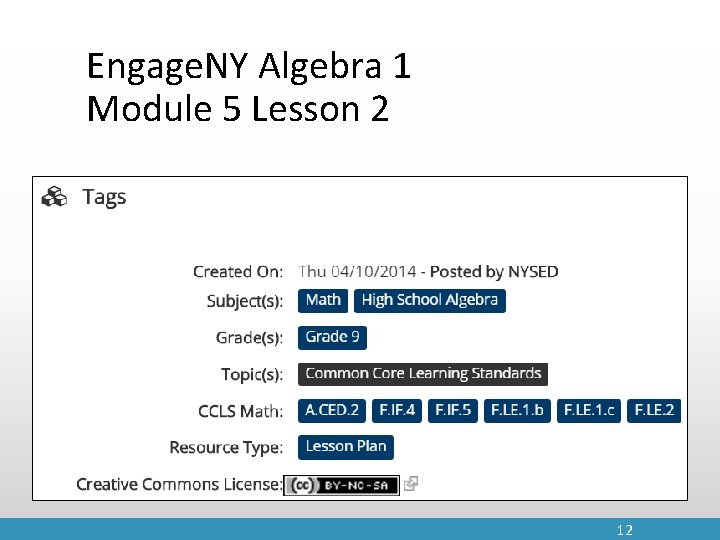 EngageNY Algebra 1
Module 5 Lesson 2

Tags

Created On: Thu 04/10/2014 - Posted by NYSED
Subject(s): Math High School Algebra
Grade(s): Grade 9
Topic(s): Common Core Learning Standards
CCLS Math: A.CED.2 F.IF.4 F.IF.5 F.LE.1.b F.LE.1.c F.LE.2
Resource Type: Lesson Plan
Creative Commons License: (cc) BY-NC-SA

12